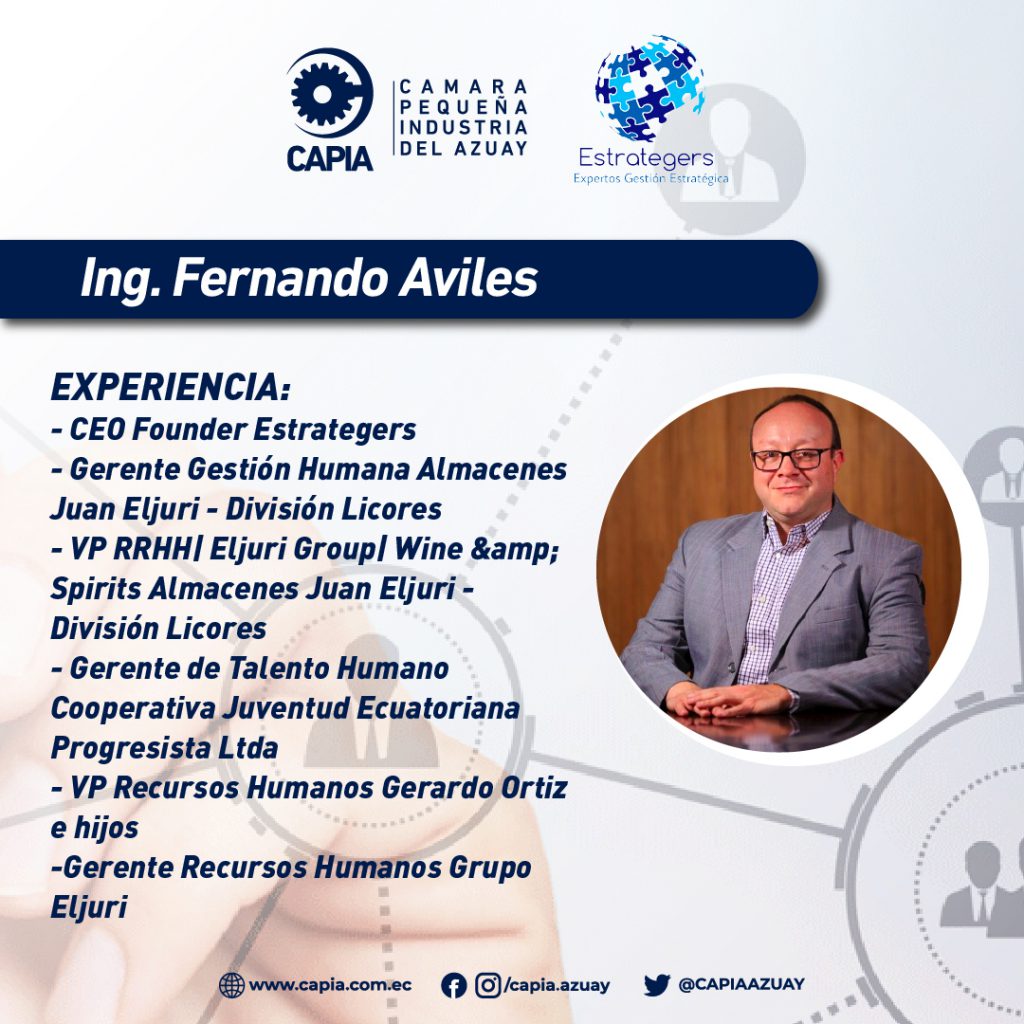 CAPIA
CAMARA PEQUEÑA INDUSTRIA DEL AZUAY

Estrategers
Expertos Gestión Estratégica

Ing. Fernando Aviles

EXPERIENCIA:
- CEO Founder Estrategers
- Gerente Gestión Humana Almacenes Juan Eljuri - División Licores
- VP RRHH| Eljuri Group| Wine &amp; Spirits Almacenes Juan Eljuri - División Licores
- Gerente de Talento Humano Cooperativa Juventud Ecuatoriana Progresista Ltda
- VP Recursos Humanos Gerardo Ortiz e hijos
-Gerente Recursos Humanos Grupo Eljuri

www.capia.com.ec /capia.azuay @CAPIAAZUAY